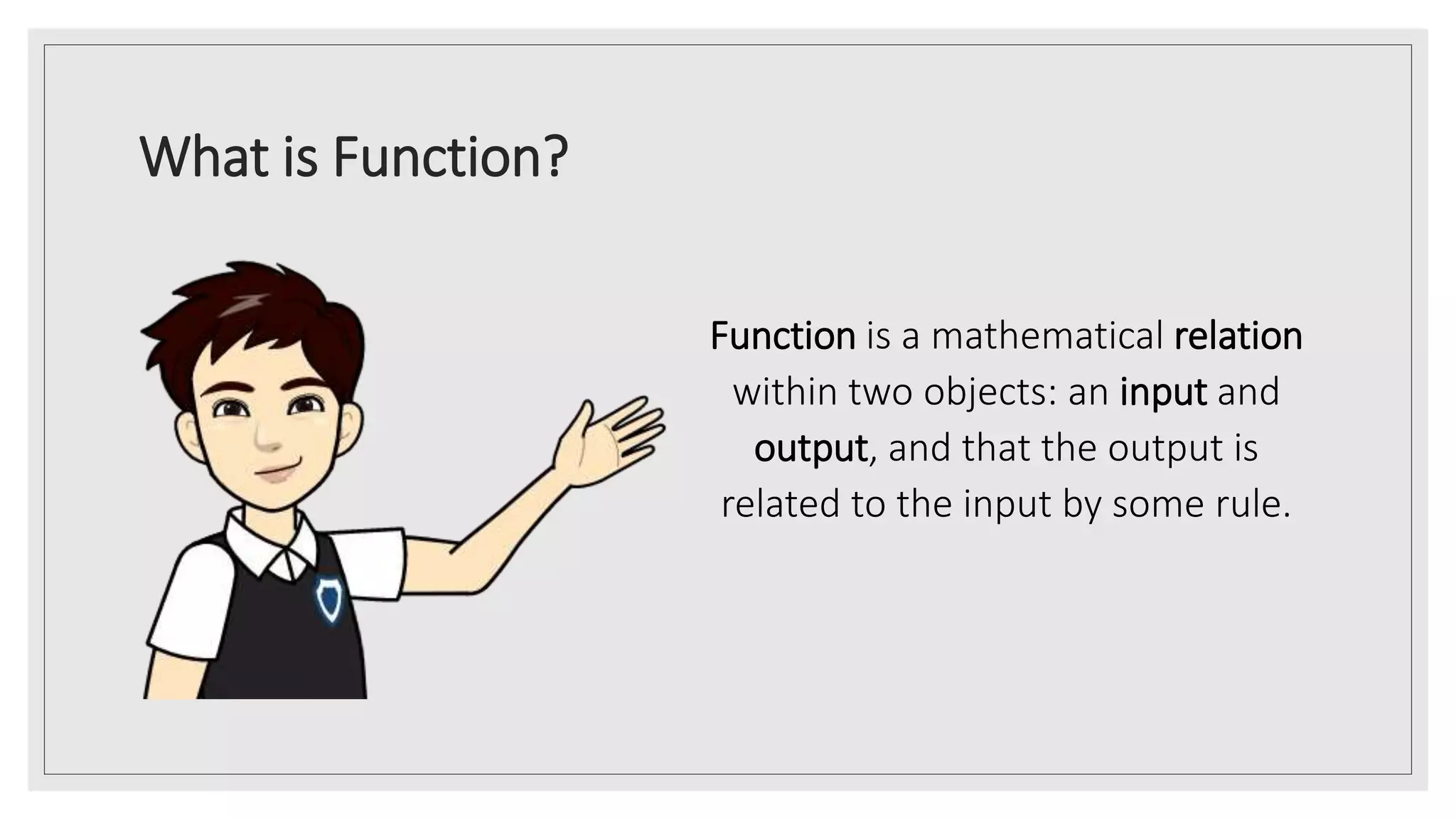 What is Function?

Function is a mathematical relation within two objects: an input and output, and that the output is related to the input by some rule.